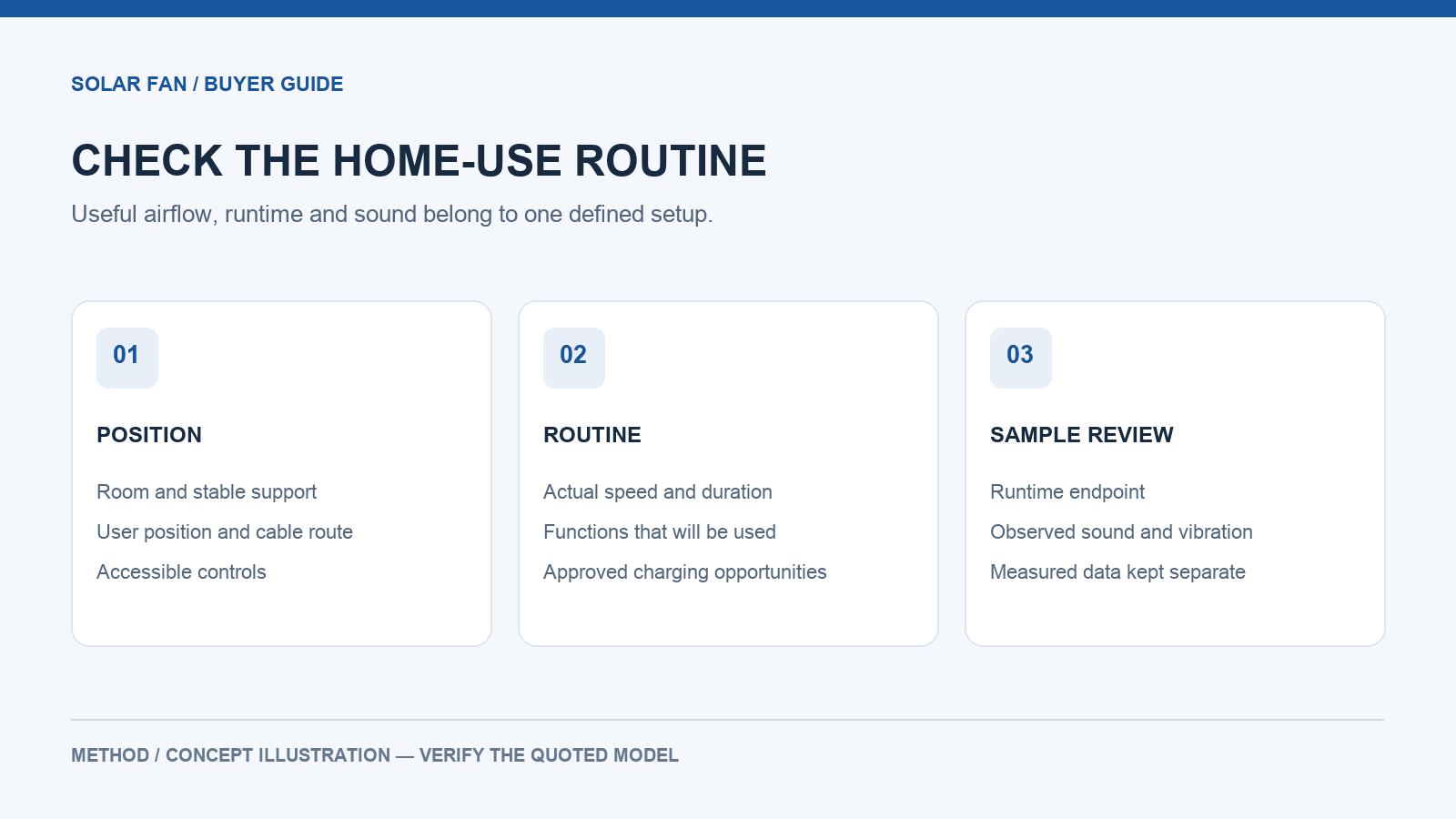 SOLAR FAN / BUYER GUIDE

CHECK THE HOME-USE ROUTINE

Useful airflow, runtime and sound belong to one defined setup.

01

POSITION

Room and stable support

User position and cable route

Accessible controls

02

ROUTINE

Actual speed and duration

Functions that will be used

Approved charging opportunities

03

SAMPLE REVIEW

Runtime endpoint

Observed sound and vibration

Measured data kept separate

METHOD / CONCEPT ILLUSTRATION — VERIFY THE QUOTED MODEL